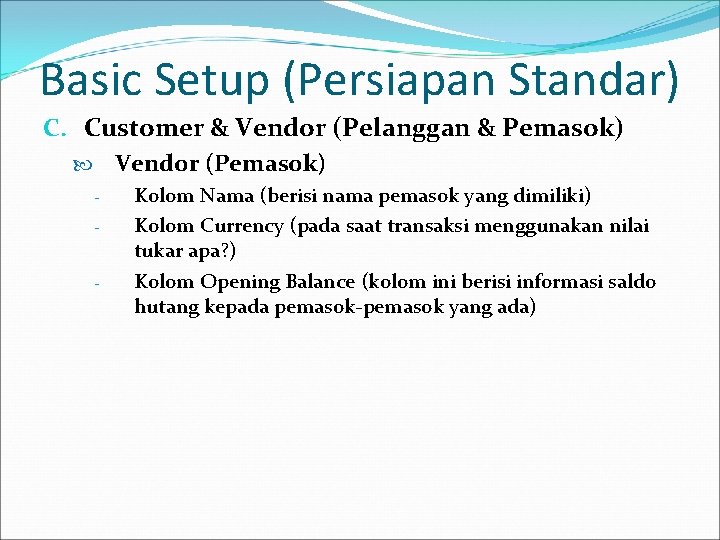 Basic Setup (Persiapan Standar)

C. Customer & Vendor (Pelanggan & Pemasok)

Vendor (Pemasok)

- Kolom Nama (berisi nama pemasok yang dimiliki)
- Kolom Currency (pada saat transaksi menggunakan nilai tukar apa?)
- Kolom Opening Balance (kolom ini berisi informasi saldo hutang kepada pemasok-pemasok yang ada)